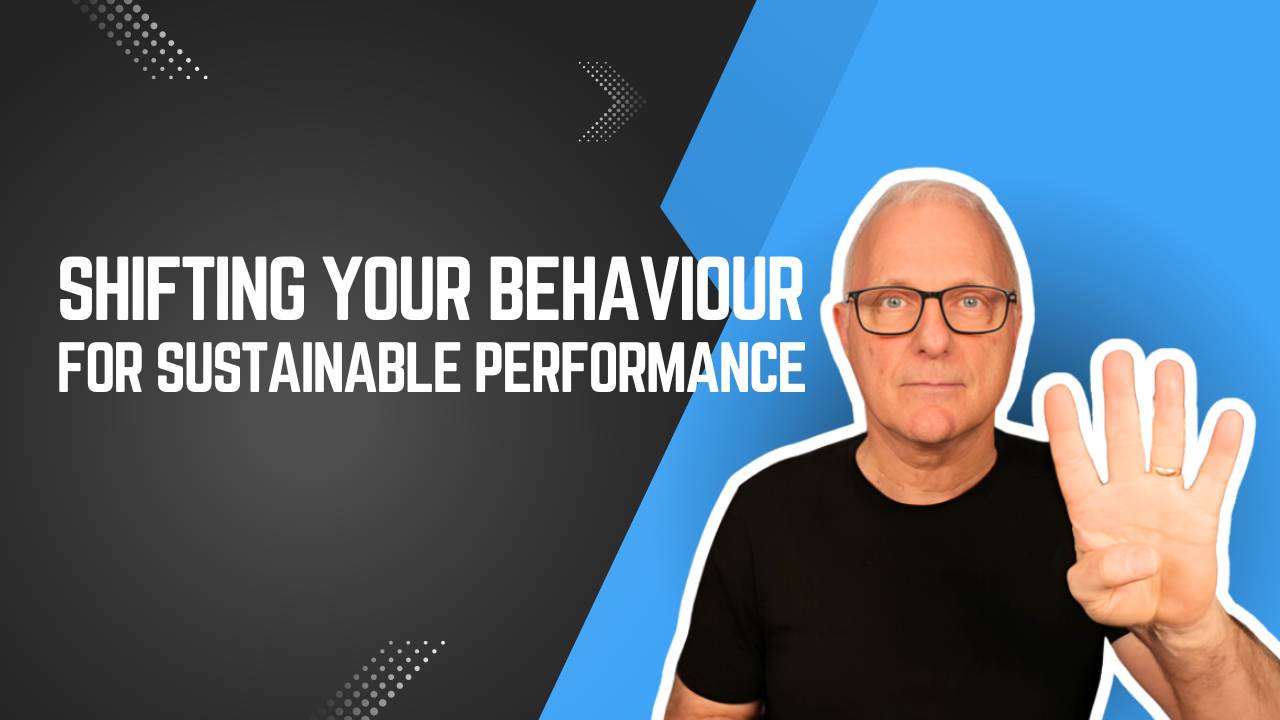 SHIFTING YOUR BEHAVIOUR
FOR SUSTAINABLE PERFORMANCE